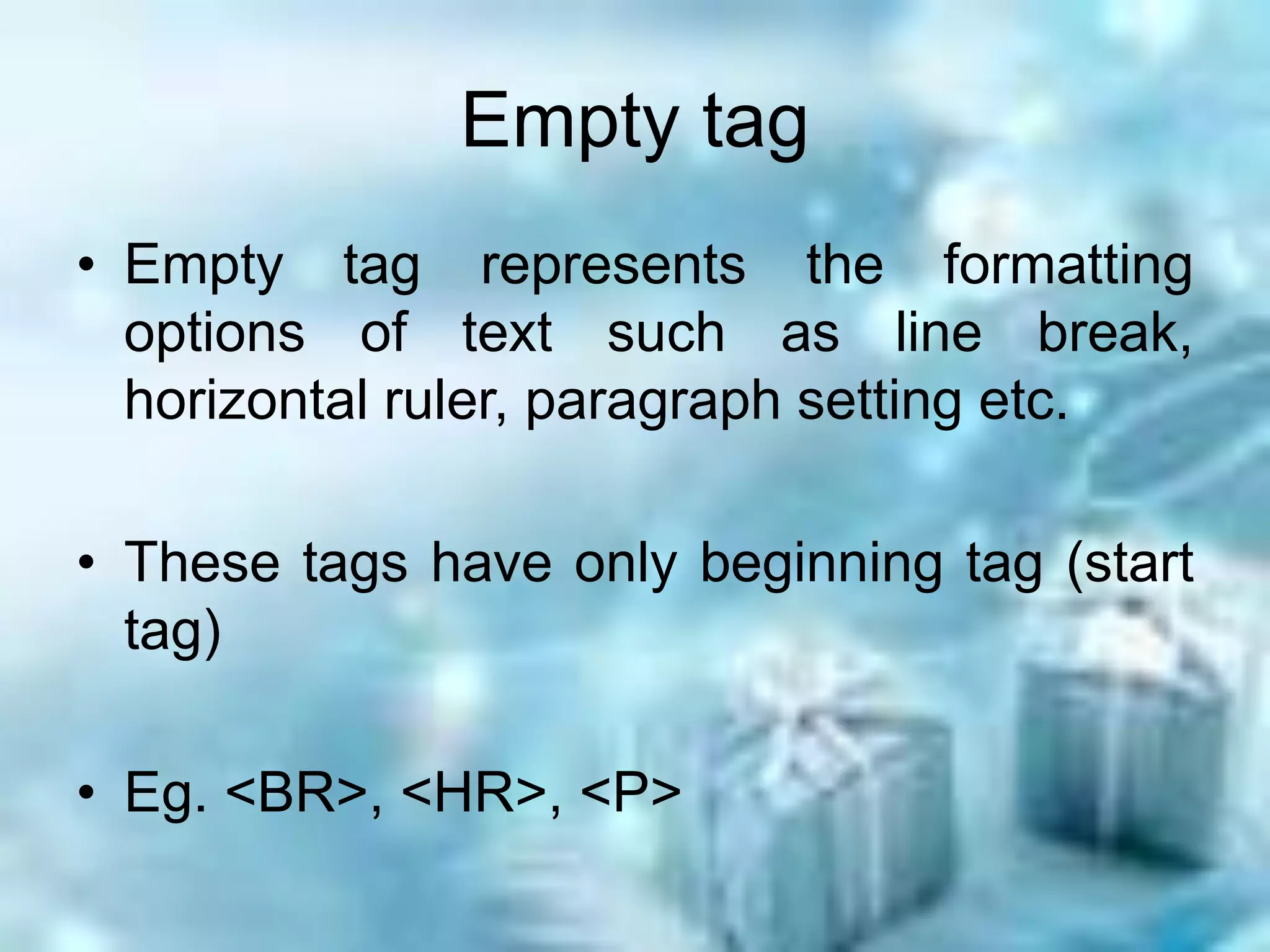 Empty tag

• Empty tag represents the formatting options of text such as line break, horizontal ruler, paragraph setting etc.

• These tags have only beginning tag (start tag)

• Eg. <BR>, <HR>, <P>